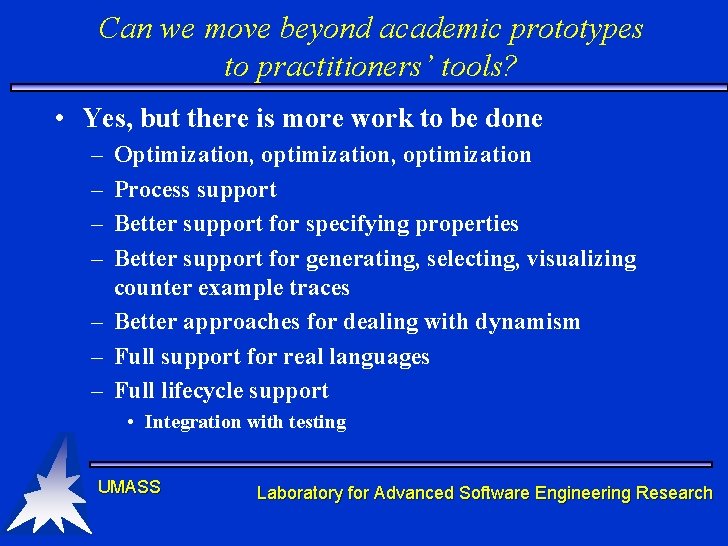 Can we move beyond academic prototypes to practitioners' tools?

• Yes, but there is more work to be done
– Optimization, optimization, optimization
– Process support
– Better support for specifying properties
– Better support for generating, selecting, visualizing counter example traces
– Better approaches for dealing with dynamism
– Full support for real languages
– Full lifecycle support
• Integration with testing

UMASS

Laboratory for Advanced Software Engineering Research